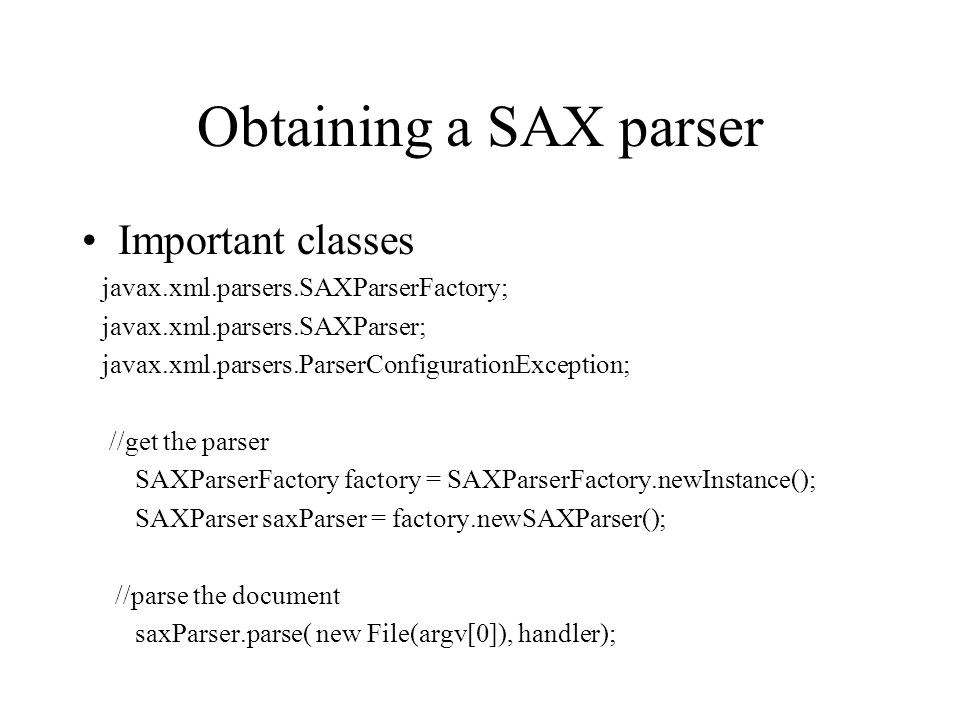 Obtaining a SAX parser

• Important classes

javax.xml.parsers.SAXParserFactory;
javax.xml.parsers.SAXParser;
javax.xml.parsers.ParserConfigurationException;

//get the parser
SAXParserFactory factory = SAXParserFactory.newInstance();
SAXParser saxParser = factory.newSAXParser();

//parse the document
saxParser.parse( new File(argv[0]), handler);